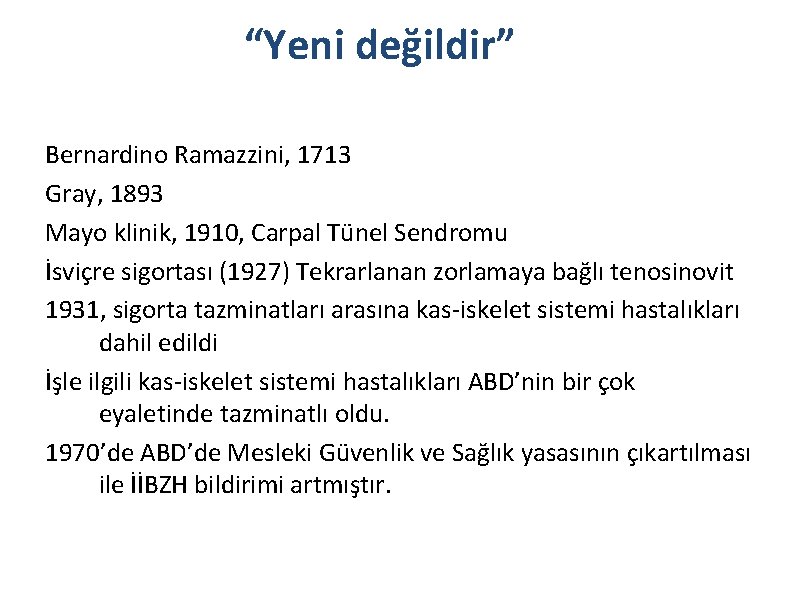 “Yeni değildir”

Bernardino Ramazzini, 1713

Gray, 1893

Mayo klinik, 1910, Carpal Tünel Sendromu

İsviçre sigortası (1927) Tekrarlanan zorlamaya bağlı tenosinovit

1931, sigorta tazminatları arasına kas-iskelet sistemi hastalıkları dahil edildi

İşle ilgili kas-iskelet sistemi hastalıkları ABD’nin bir çok eyaletinde tazminatlı oldu.

1970’de ABD’de Mesleki Güvenlik ve Sağlık yasasının çıkartılması ile İİBZH bildirimi artmıştır.